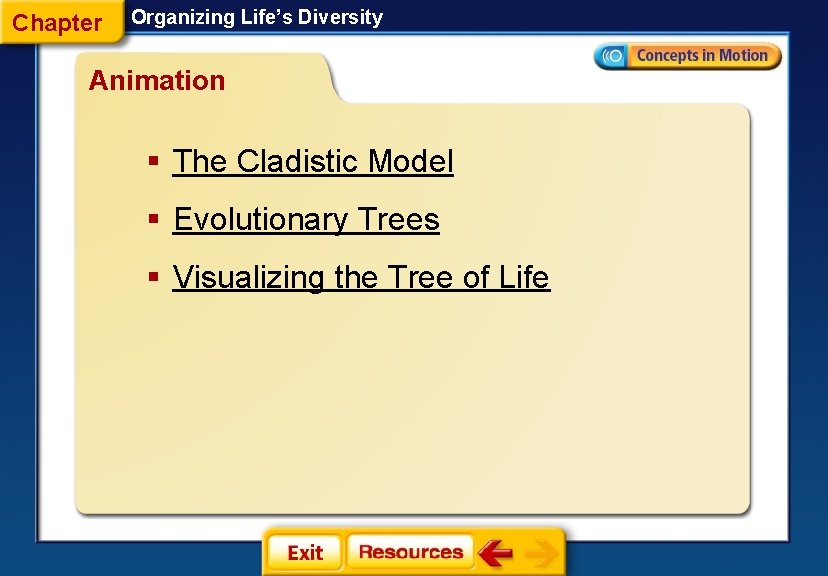 Chapter
Organizing Life's Diversity

Concepts in Motion

Animation

▪ The Cladistic Model

▪ Evolutionary Trees

▪ Visualizing the Tree of Life

Exit
Resources